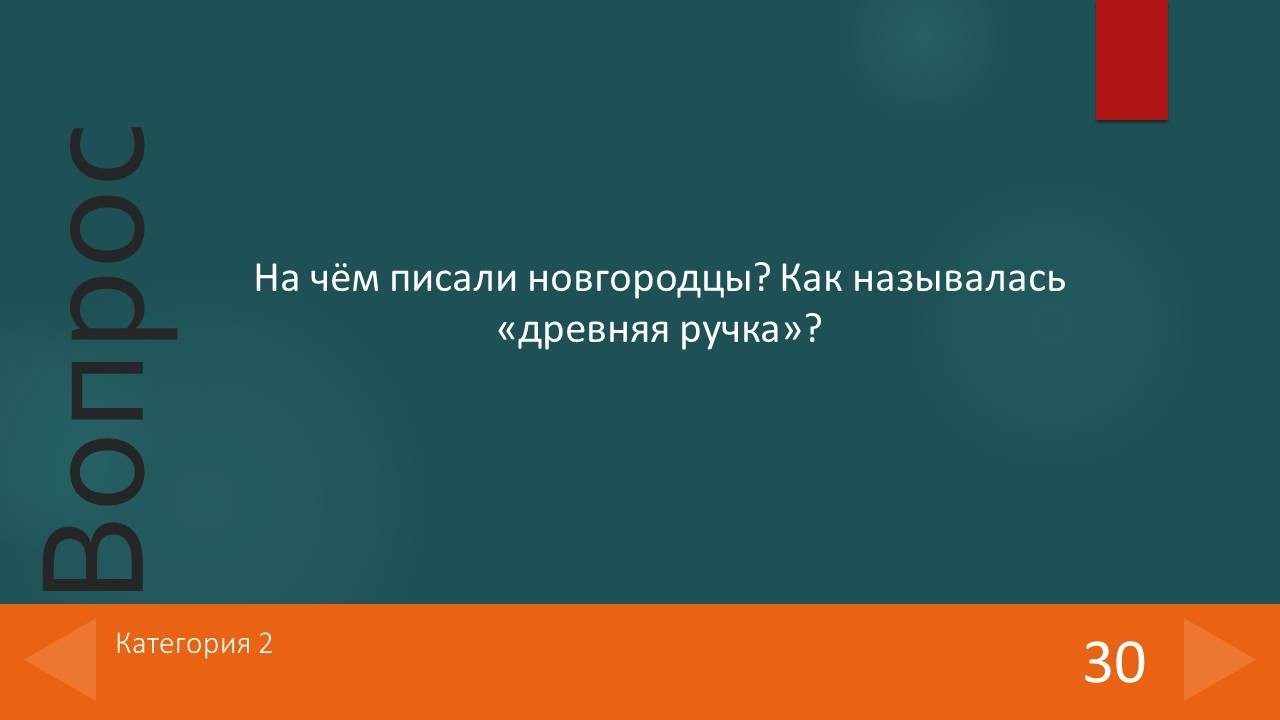 Вопрос

На чём писали новгородцы? Как называлась «древняя ручка»?

Категория 2

30